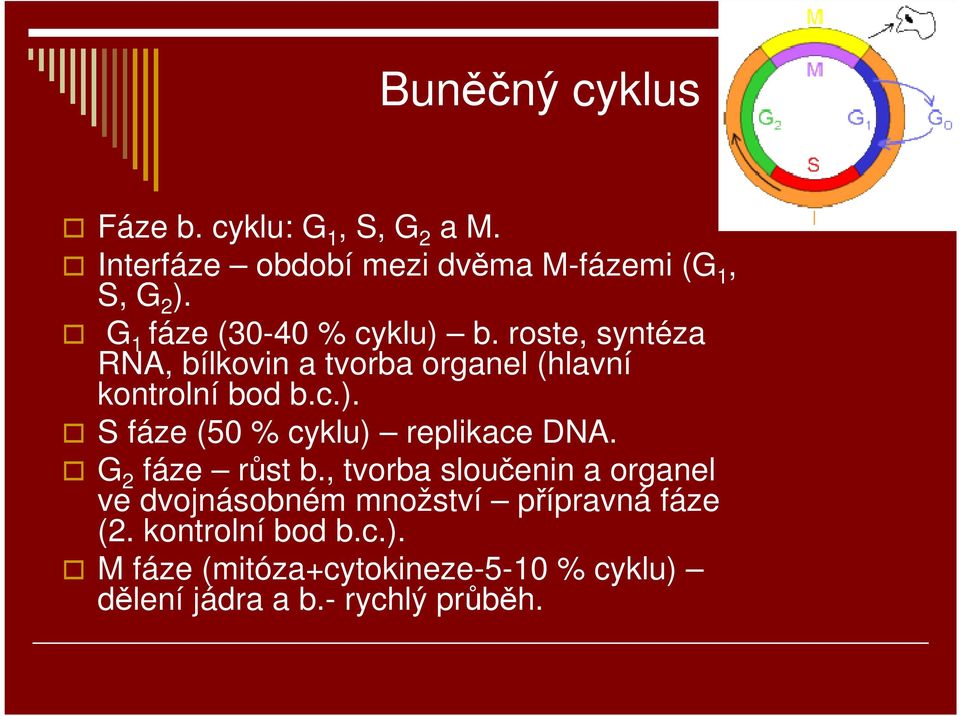 Buněčný cyklus

M
M
$G_2$
$G_1$
$G_0$
S
I

Fáze b. cyklu: $G_1$, S, $G_2$ a M.

Interfáze – období mezi dvěma M-fázemi ($G_1$, S, $G_2$).

$G_1$ fáze (30-40 % cyklu) – b. roste, syntéza RNA, bílkovin a tvorba organel (hlavní kontrolní bod b.c.).

S fáze (50 % cyklu) – replikace DNA.

$G_2$ fáze – růst b., tvorba sloučenin a organel ve dvojnásobném množství – přípravná fáze (2. kontrolní bod b.c.).

M fáze (mitóza+cytokineze-5-10 % cyklu) – dělení jádra a b.- rychlý průběh.